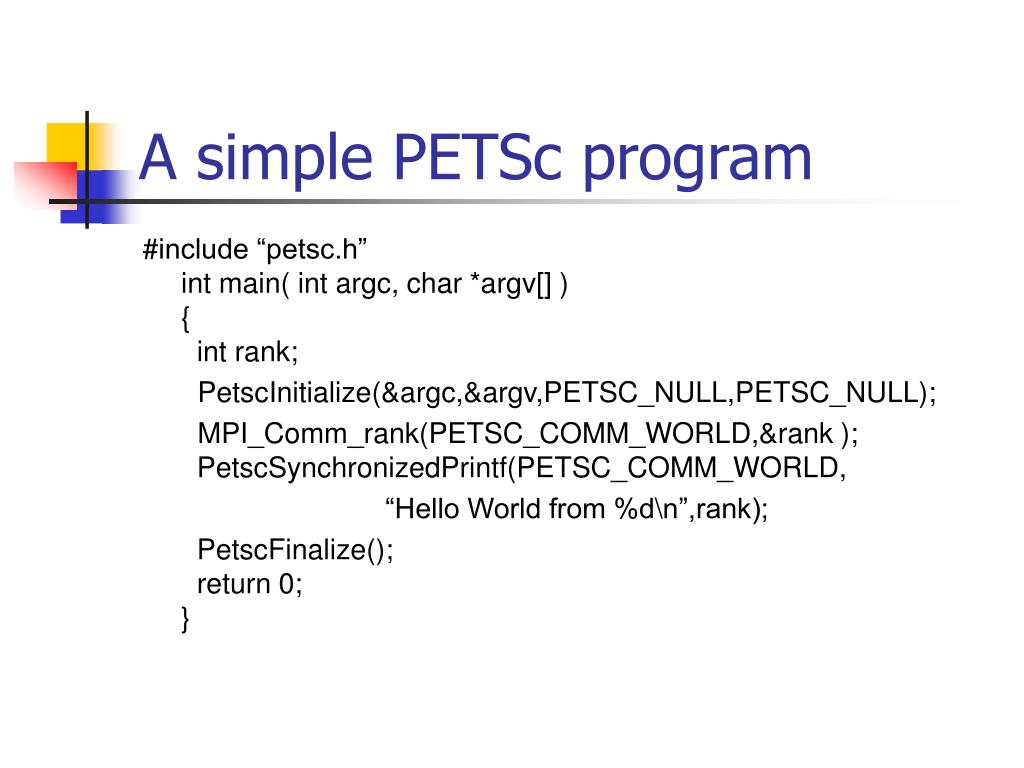 A simple PETSc program

#include “petsc.h”
int main( int argc, char *argv[] )
{
int rank;
PetscInitialize(&argc,&argv,PETSC_NULL,PETSC_NULL);
MPI_Comm_rank(PETSC_COMM_WORLD,&rank );
PetscSynchronizedPrintf(PETSC_COMM_WORLD,
“Hello World from %d\n”,rank);
PetscFinalize();
return 0;
}